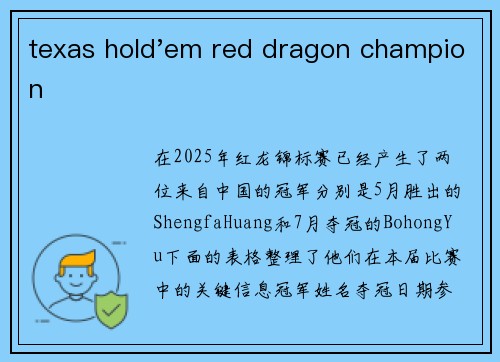 texas hold’em red dragon champion

在2025年红龙锦标赛已经产生了两位来自中国的冠军分别是5月胜出的ShengfaHuang和7月夺冠的BohongYu下面的表格整理了他们在本届比赛中的关键信息冠军姓名夺冠日期参